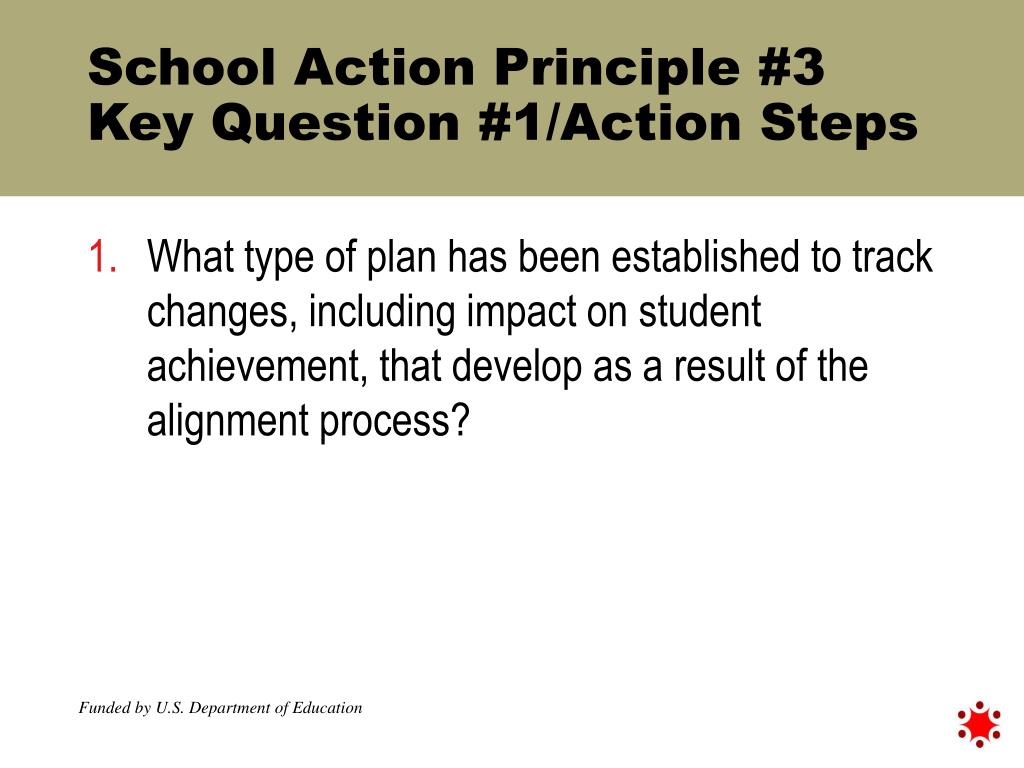 School Action Principle #3
Key Question #1/Action Steps

1. What type of plan has been established to track changes, including impact on student achievement, that develop as a result of the alignment process?

Funded by U.S. Department of Education